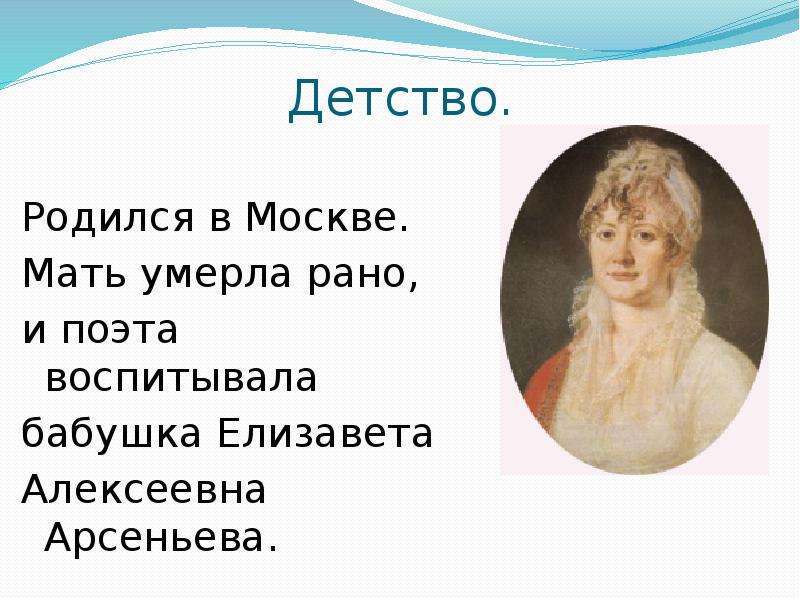 Детство.

Родился в Москве.

Мать умерла рано,

и поэта воспитывала

бабушка Елизавета

Алексеевна Арсеньева.